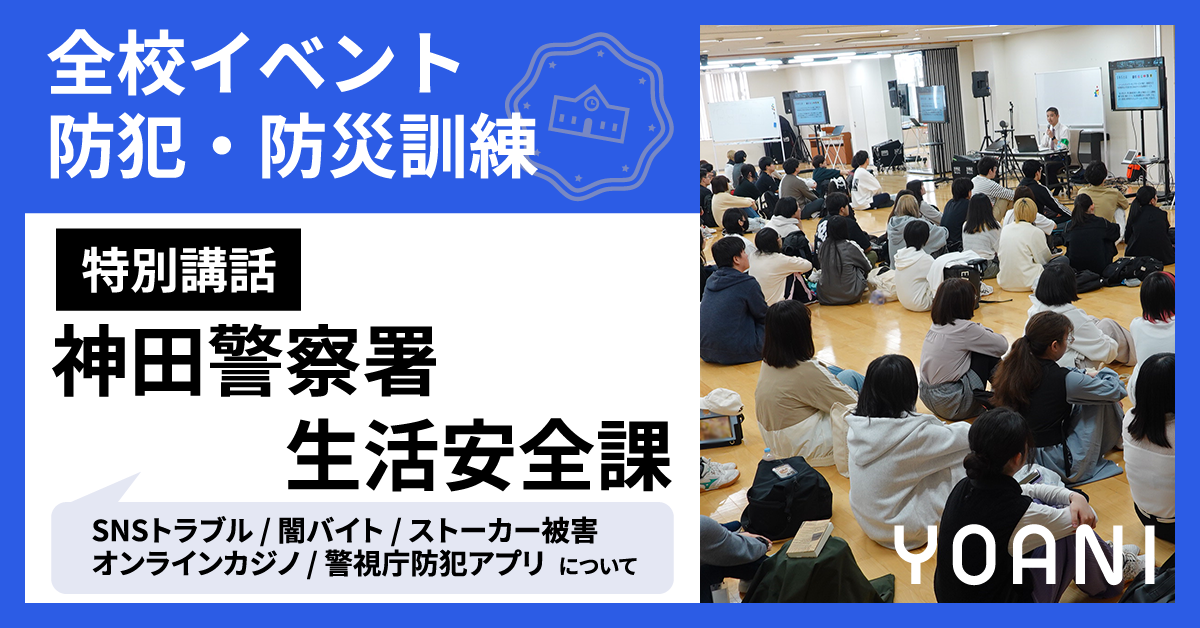 全校イベント
防犯・防災訓練

特別講話

神田警察署
生活安全課

SNSトラブル / 闇バイト / ストーカー被害
オンラインカジノ / 警視庁防犯アプリ について

YOANI